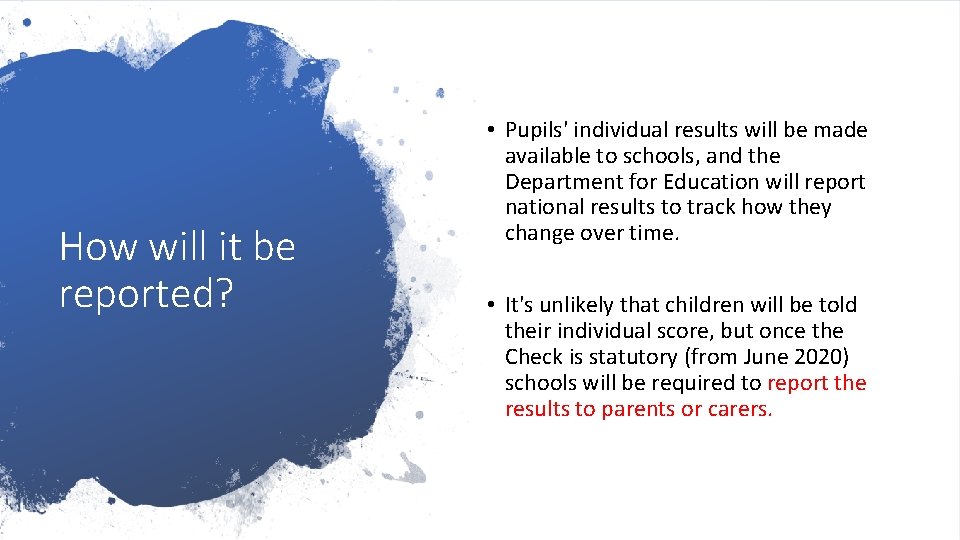 How will it be reported?

• Pupils' individual results will be made available to schools, and the Department for Education will report national results to track how they change over time.

• It's unlikely that children will be told their individual score, but once the Check is statutory (from June 2020) schools will be required to report the results to parents or carers.